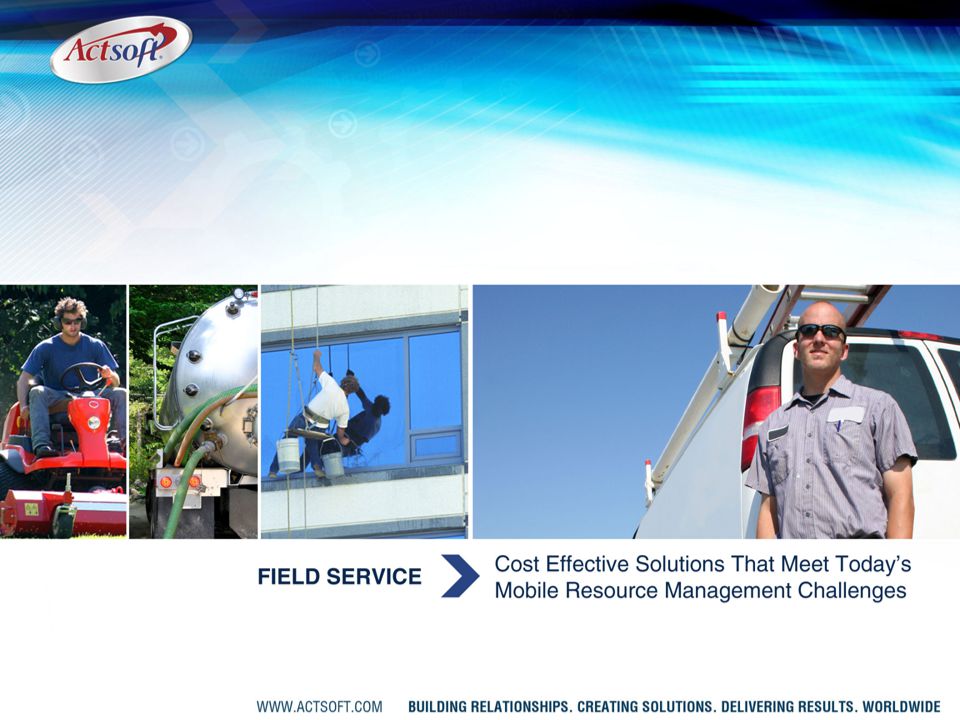 Actsoft

FIELD SERVICE

Cost Effective Solutions That Meet Today's Mobile Resource Management Challenges

WWW.ACTSOFT.COM BUILDING RELATIONSHIPS. CREATING SOLUTIONS. DELIVERING RESULTS. WORLDWIDE